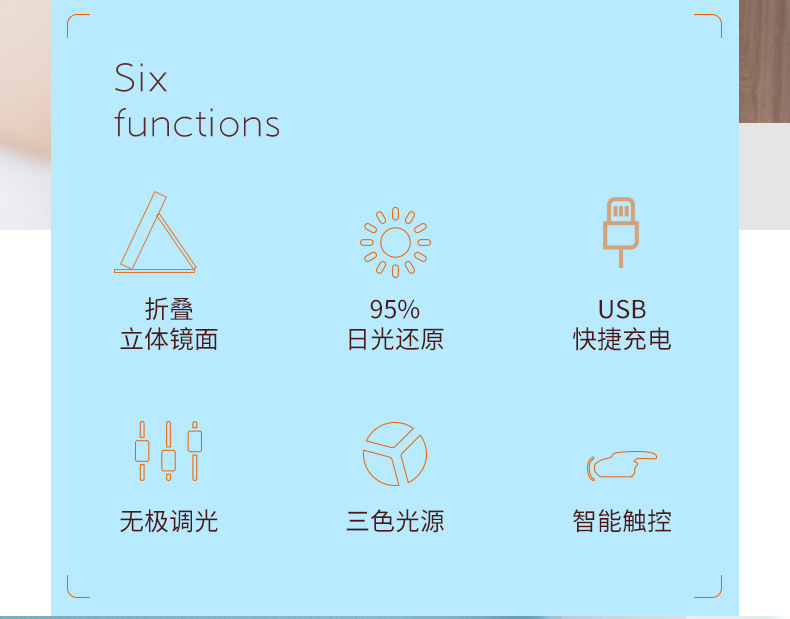 Six functions

折叠
立体镜面

95%
日光还原

USB
快捷充电

无极调光

三色光源

智能触控